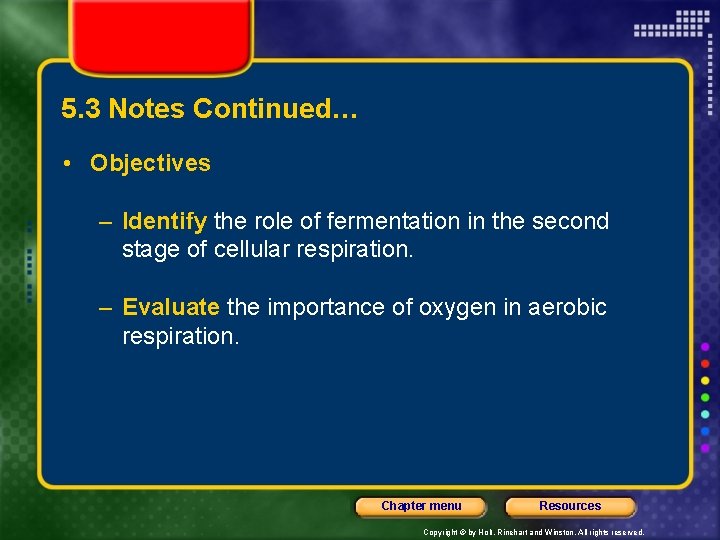 5.3 Notes Continued…

• Objectives

– Identify the role of fermentation in the second stage of cellular respiration.

– Evaluate the importance of oxygen in aerobic respiration.

Chapter menu

Resources

Copyright © by Holt, Rinehart and Winston. All rights reserved.